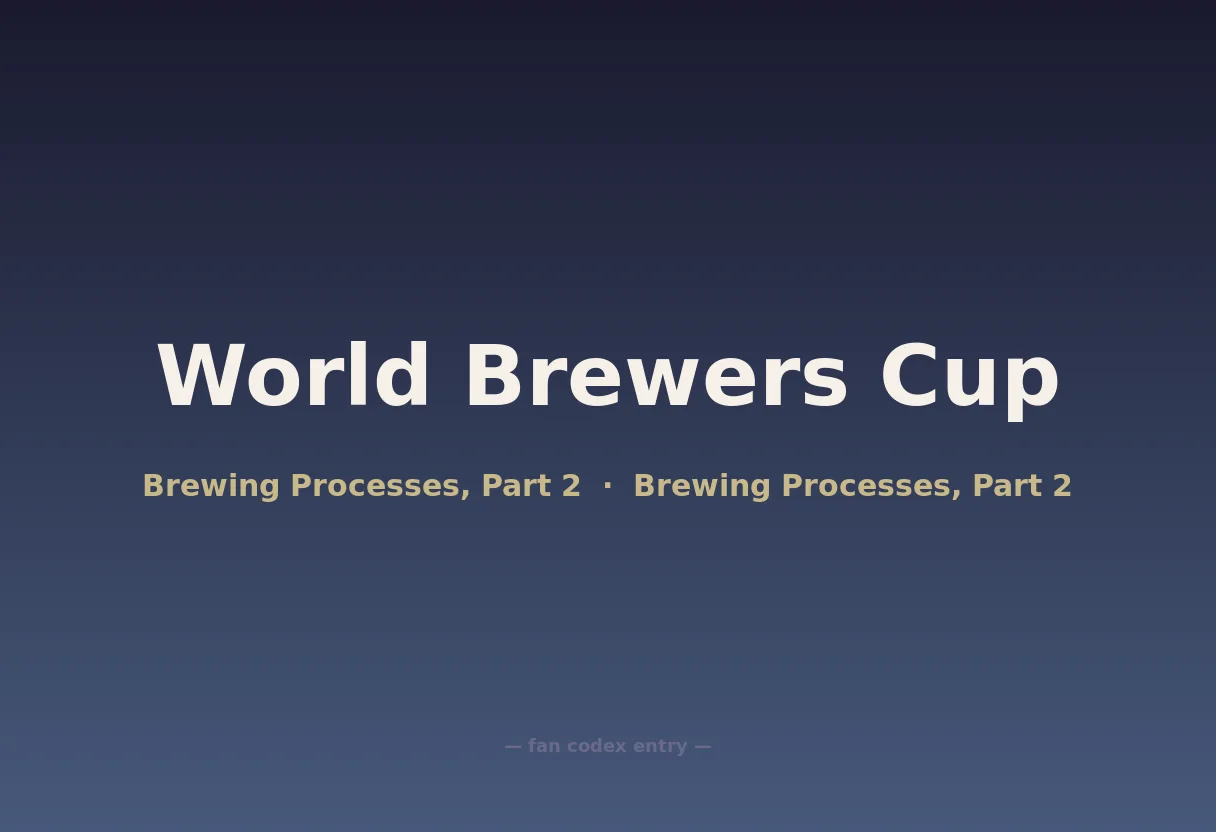 World Brewers Cup

Brewing Processes, Part 2 · Brewing Processes, Part 2

— fan codex entry —